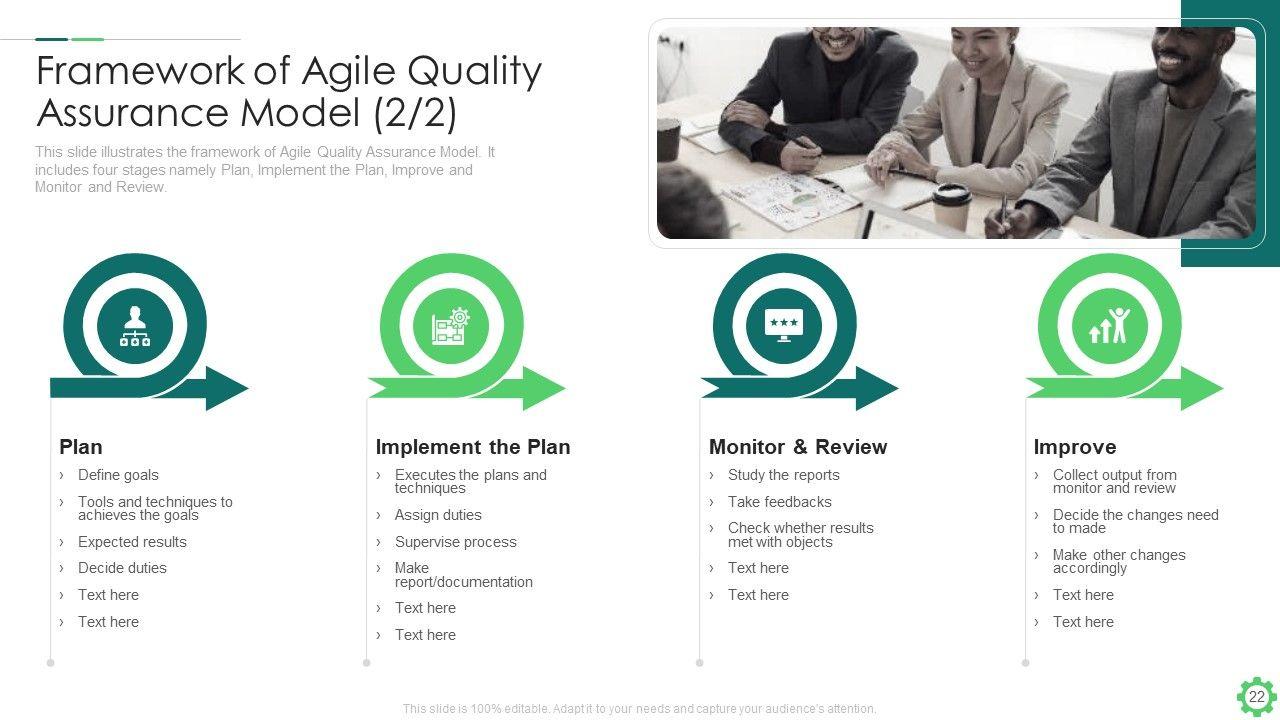 Framework of Agile Quality Assurance Model (2/2)

This slide illustrates the framework of Agile Quality Assurance Model. It includes four stages namely Plan, Implement the Plan, Improve and Monitor and Review.

Plan
› Define goals
› Tools and techniques to achieves the goals
› Expected results
› Decide duties
› Text here
› Text here

Implement the Plan
› Executes the plans and techniques
› Assign duties
› Supervise process
› Make report/documentation
› Text here
› Text here

Monitor & Review
› Study the reports
› Take feedbacks
› Check whether results met with objects
› Text here
› Text here

Improve
› Collect output from monitor and review
› Decide the changes need to made
› Make other changes accordingly
› Text here
› Text here

This slide is 100% editable. Adapt it to your needs and capture your audience's attention.

22